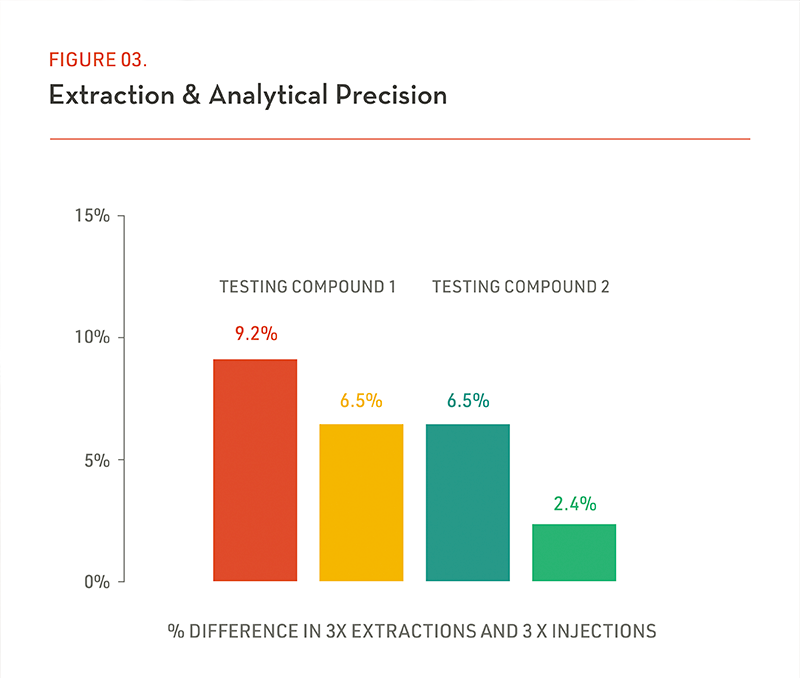 FIGURE 03.

Extraction & Analytical Precision

15%

10%

5%

0%

TESTING COMPOUND 1

TESTING COMPOUND 2

9.2%

6.5%

6.5%

2.4%

% DIFFERENCE IN 3X EXTRACTIONS AND 3 X INJECTIONS